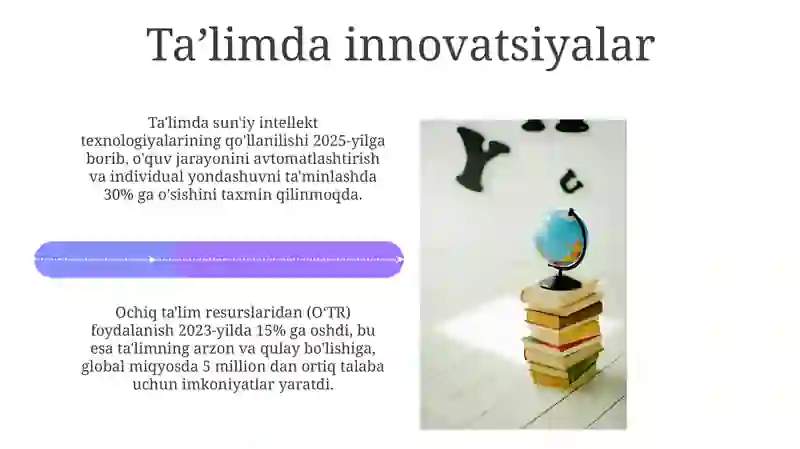 Ta’limda innovatsiyalar

Ta'limda sun'iy intellekt texnologiyalarining qo'llanilishi 2025-yilga borib, o'quv jarayonini avtomatlashtirish va individual yondashuvni ta'minlashda 30% ga o'sishini taxmin qilinmoqda.

Ochiq ta'lim resurslaridan (O'TR) foydalanish 2023-yilda 15% ga oshdi, bu esa ta'limning arzon va qulay bo'lishiga, global miqyosda 5 million dan ortiq talaba uchun imkoniyatlar yaratdi.